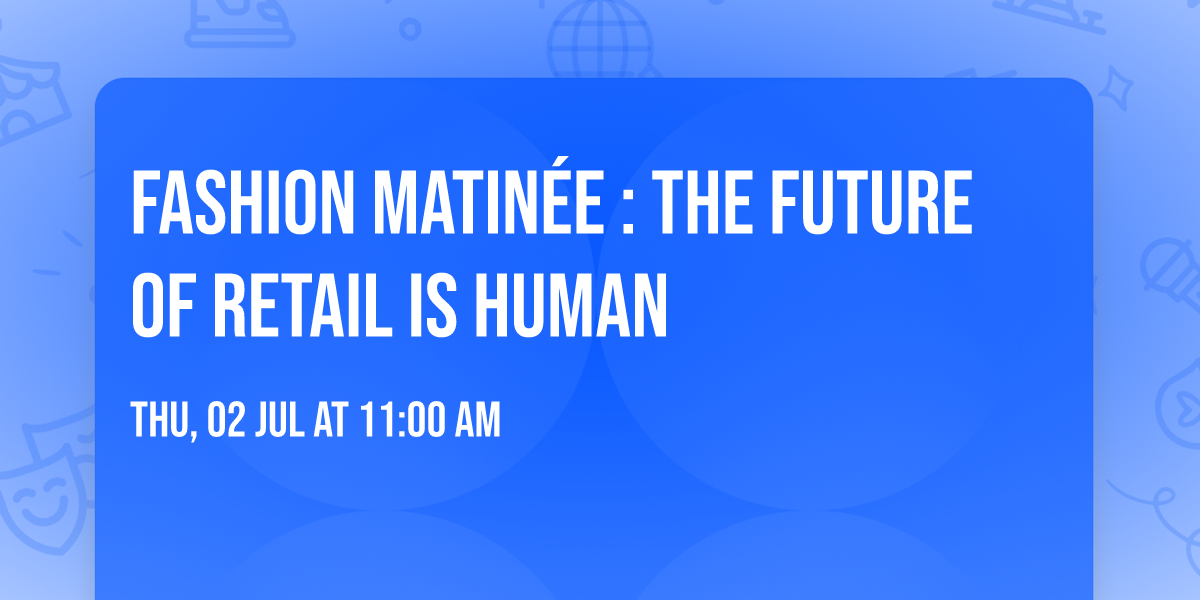 FASHION MATINÉE : THE FUTURE OF RETAIL IS HUMAN

THU, 02 JUL AT 11:00 AM